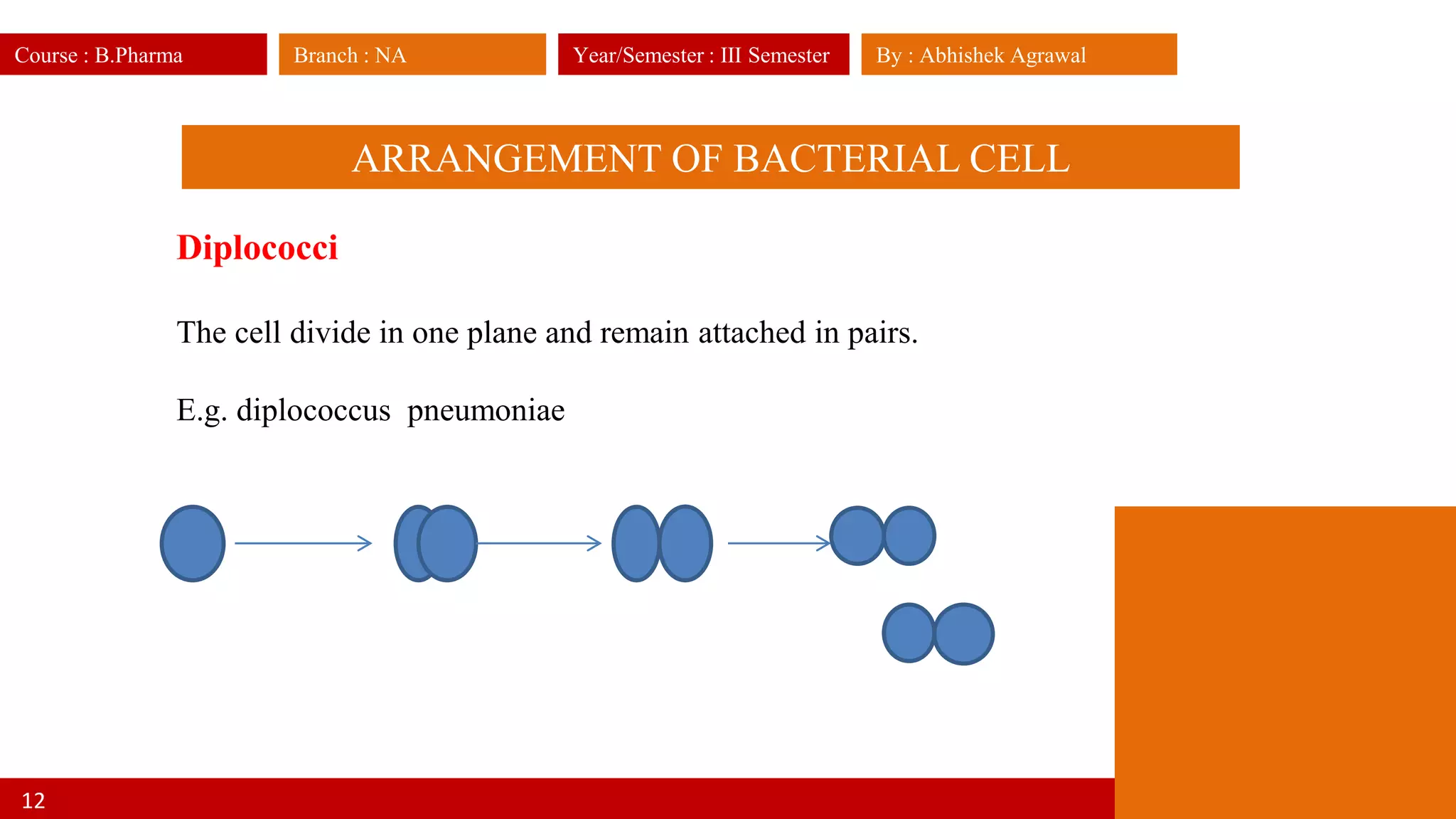 Course : B.Pharma

Branch : NA

Year/Semester : III Semester

By : Abhishek Agrawal

ARRANGEMENT OF BACTERIAL CELL

Diplococci

The cell divide in one plane and remain attached in pairs.

E.g. diplococcus pneumoniae

12